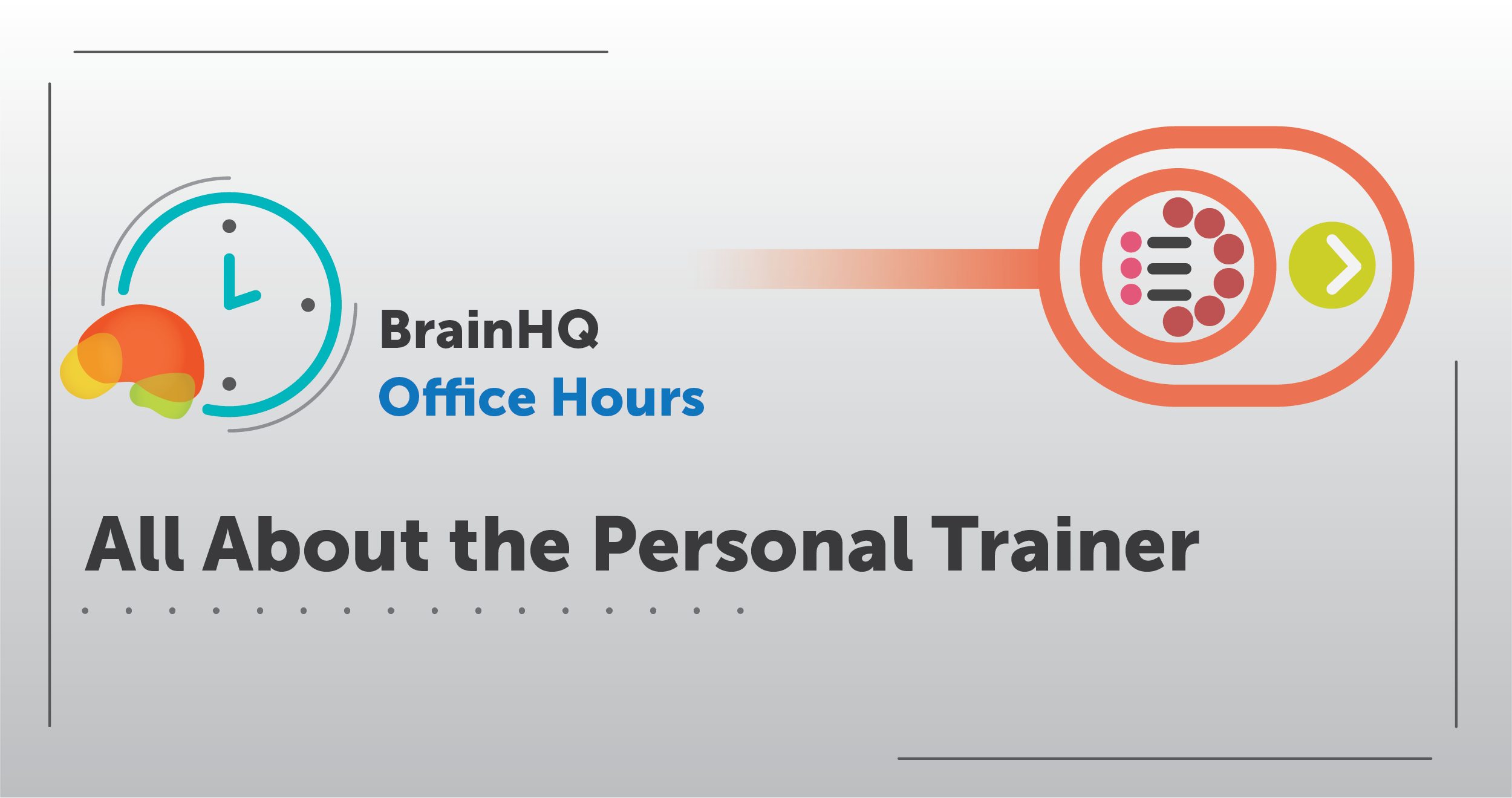 BrainHQ
Office Hours

All About the Personal Trainer